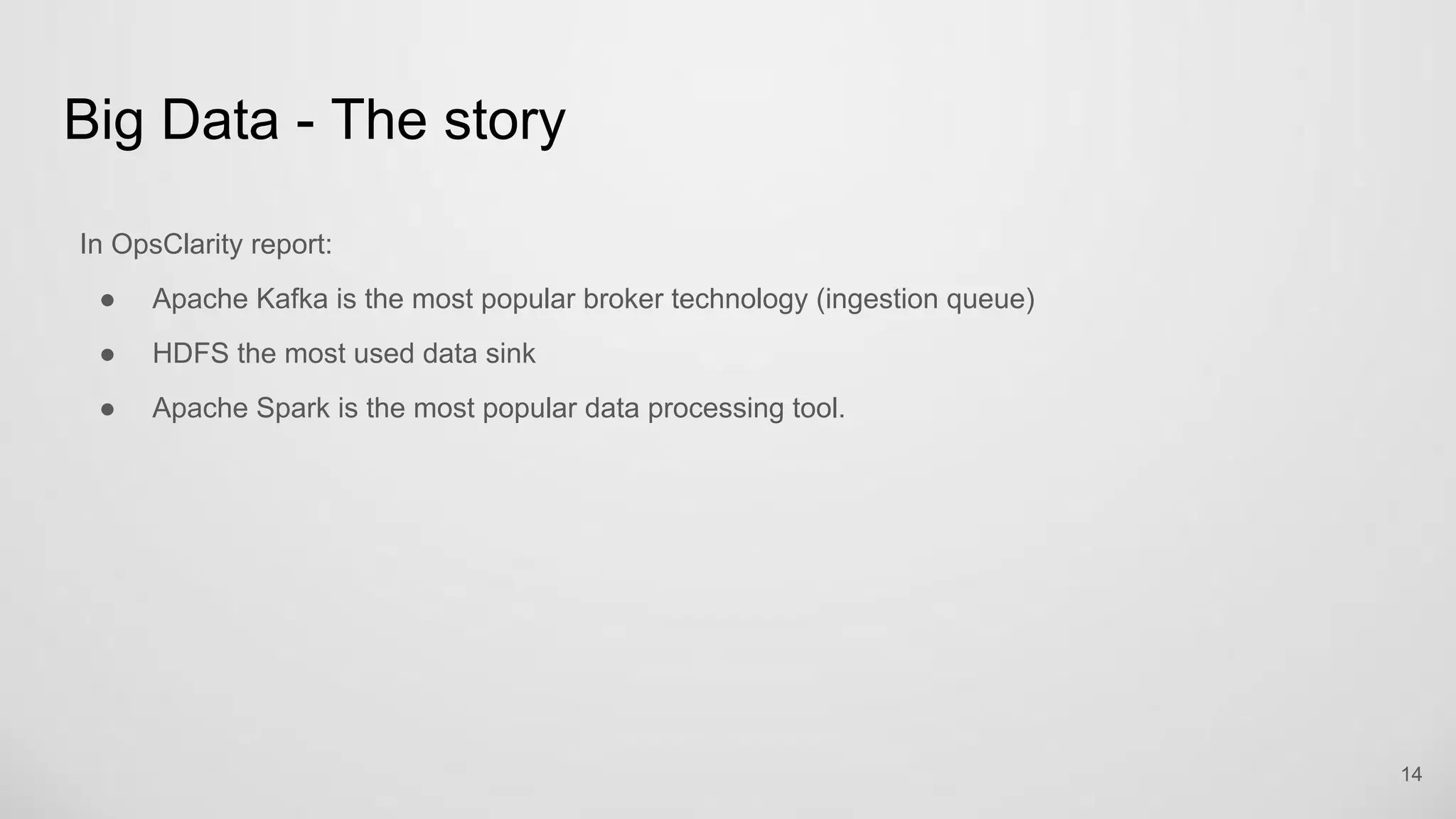 Big Data - The story

In OpsClarity report:

● Apache Kafka is the most popular broker technology (ingestion queue)
● HDFS the most used data sink
● Apache Spark is the most popular data processing tool.

14